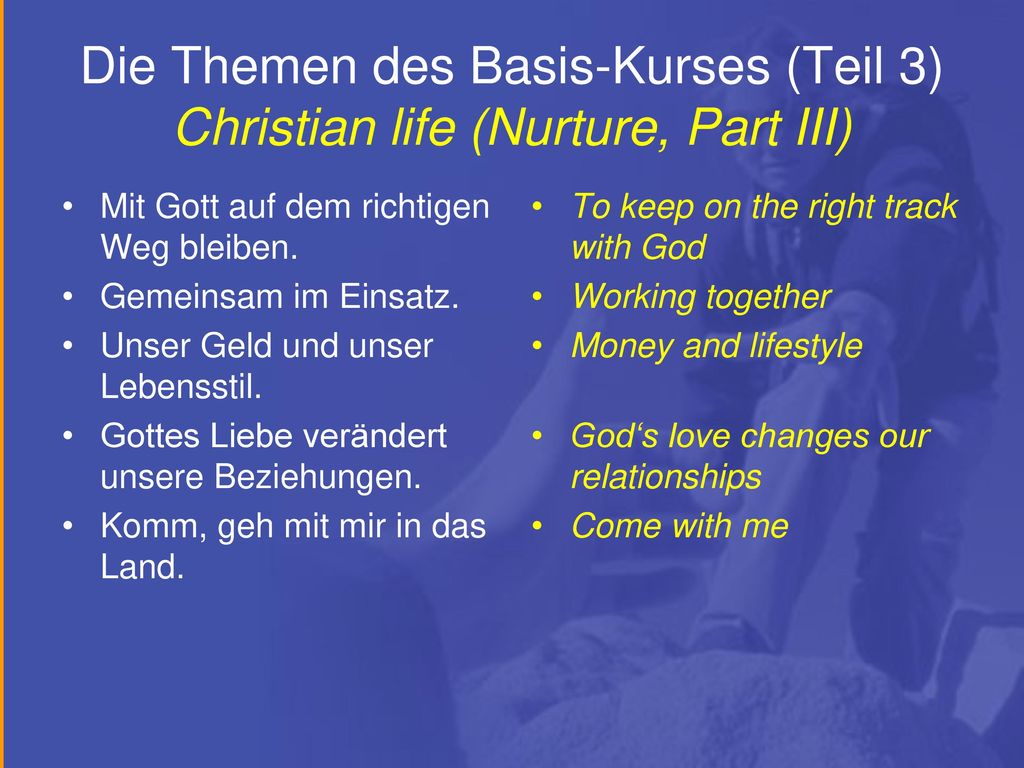 Die Themen des Basis-Kurses (Teil 3)
Christian life (Nurture, Part III)

• Mit Gott auf dem richtigen Weg bleiben.
• Gemeinsam im Einsatz.
• Unser Geld und unser Lebensstil.
• Gottes Liebe verändert unsere Beziehungen.
• Komm, geh mit mir in das Land.

• To keep on the right track with God
• Working together
• Money and lifestyle
• God‘s love changes our relationships
• Come with me